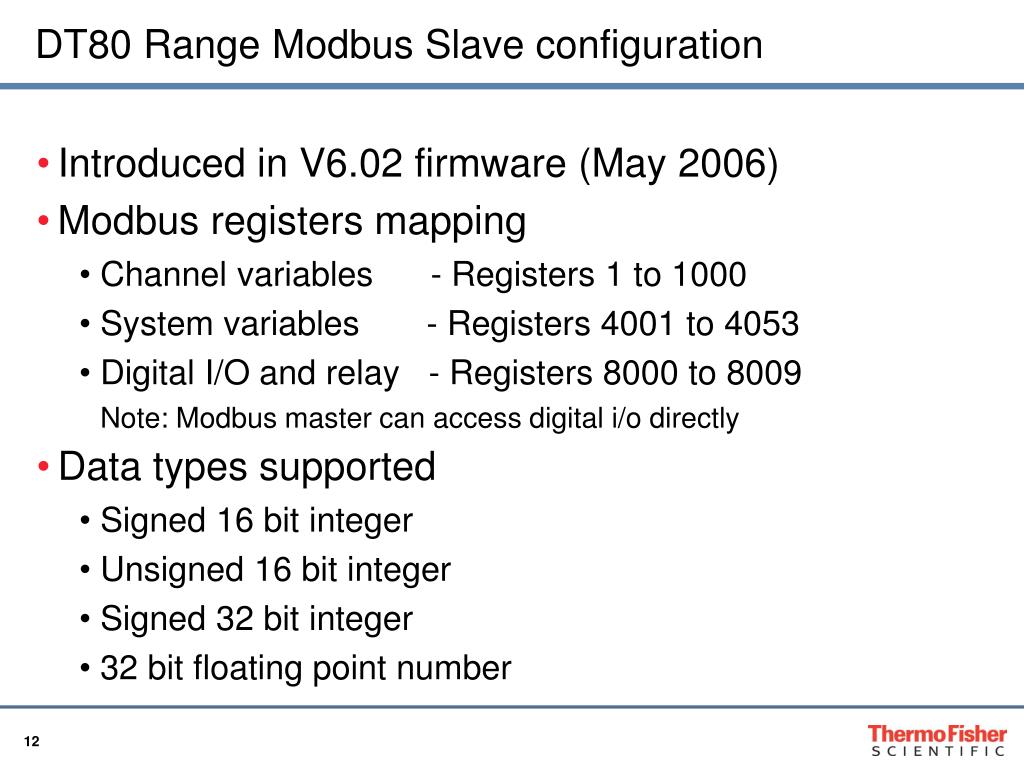 DT80 Range Modbus Slave configuration

• Introduced in V6.02 firmware (May 2006)
• Modbus registers mapping
  • Channel variables - Registers 1 to 1000
  • System variables - Registers 4001 to 4053
  • Digital I/O and relay - Registers 8000 to 8009
  Note: Modbus master can access digital i/o directly
• Data types supported
  • Signed 16 bit integer
  • Unsigned 16 bit integer
  • Signed 32 bit integer
  • 32 bit floating point number

12

ThermoFisher SCIENTIFIC